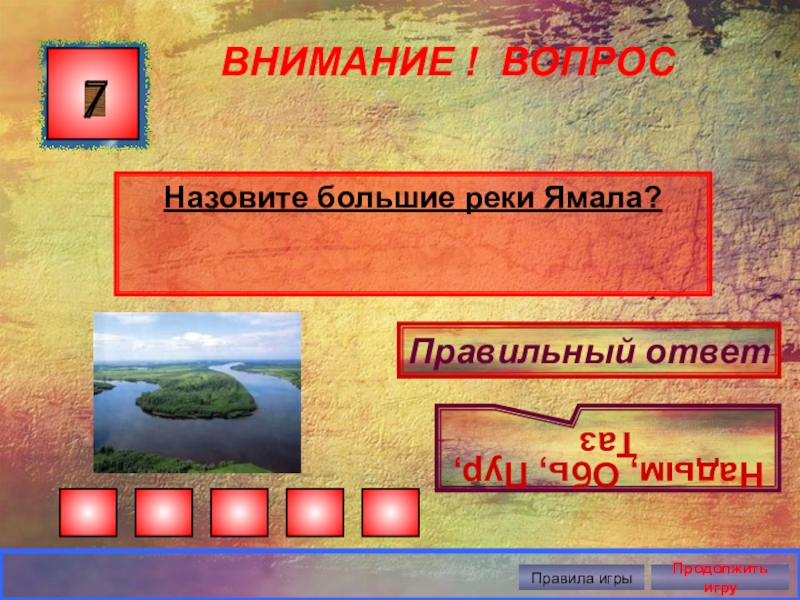 7

ВНИМАНИЕ ! ВОПРОС

Назовите большие реки Ямала?

Правильный ответ

Надым, Обь, Пур, Таз

Правила игры

Продолжить игру